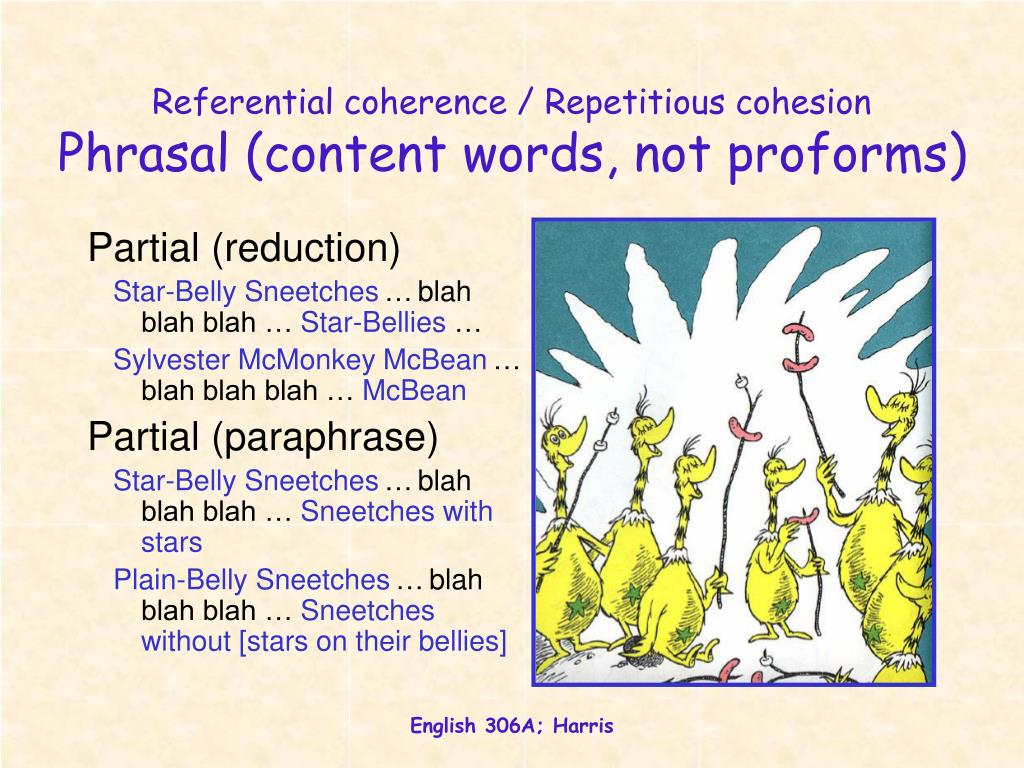 Referential coherence / Repetitious cohesion
Phrasal (content words, not proforms)

Partial (reduction)

Star-Belly Sneetches … blah blah blah … Star-Bellies …

Sylvester McMonkey McBean … blah blah blah … McBean

Partial (paraphrase)

Star-Belly Sneetches … blah blah blah … Sneetches with stars

Plain-Belly Sneetches … blah blah blah … Sneetches without [stars on their bellies]

English 306A; Harris